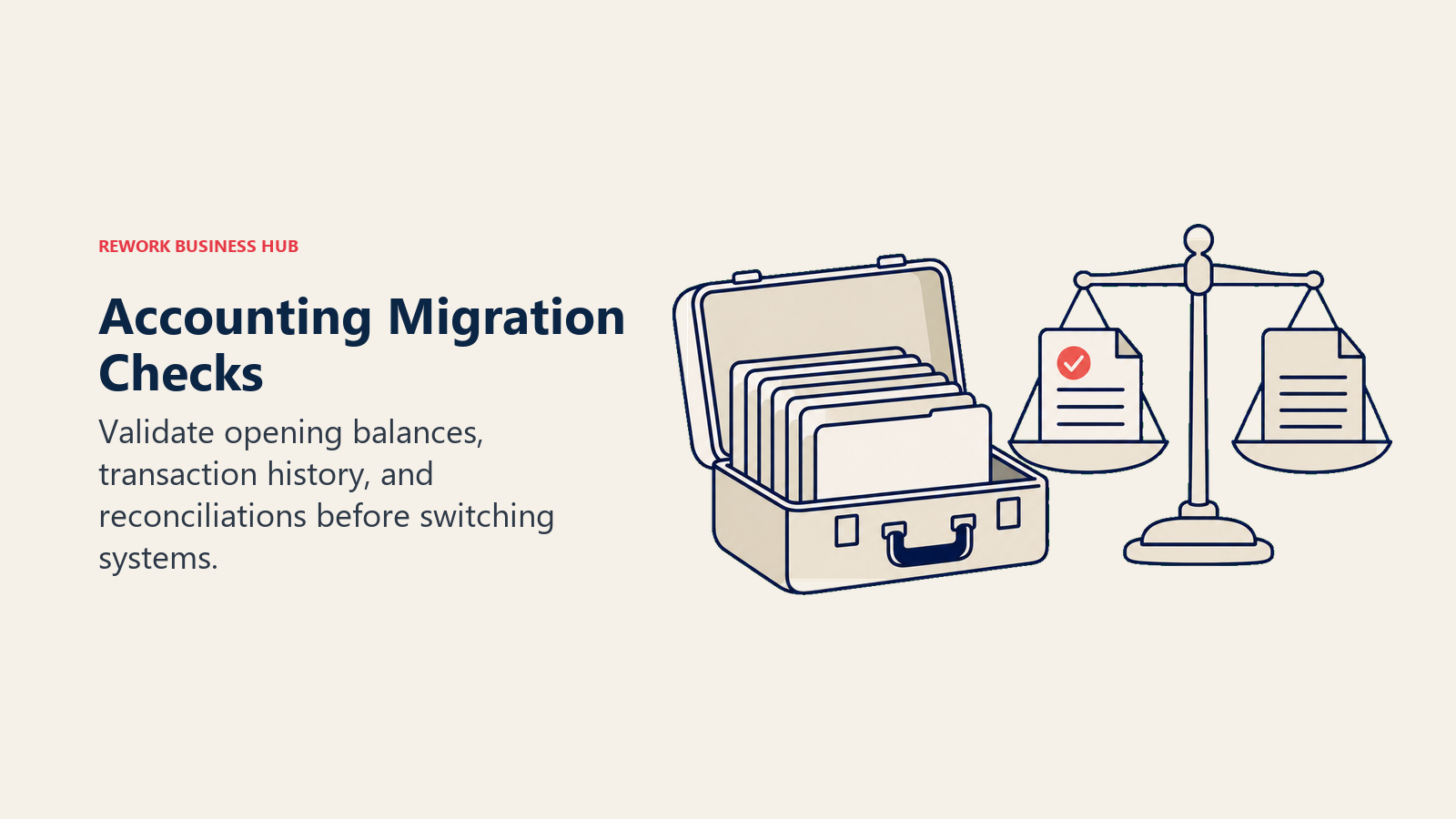 REWORK BUSINESS HUB

Accounting Migration Checks

Validate opening balances, transaction history, and reconciliations before switching systems.